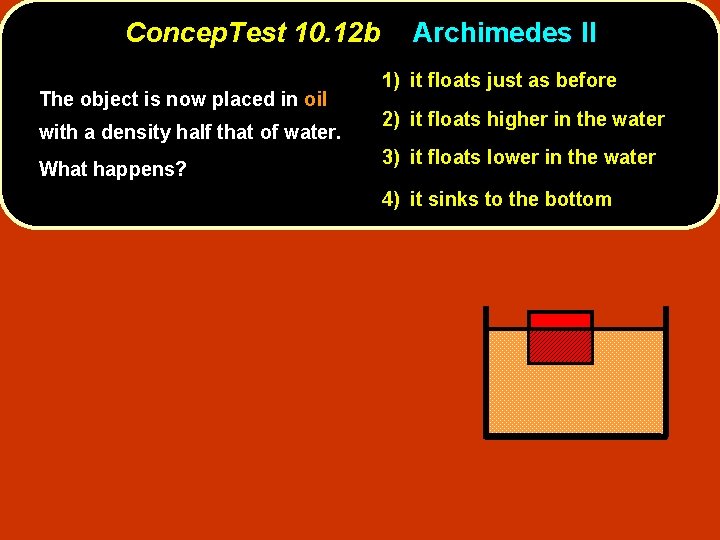 ConcepTest 10.12b Archimedes II

The object is now placed in oil with a density half that of water. What happens?

1) it floats just as before

2) it floats higher in the water

3) it floats lower in the water

4) it sinks to the bottom